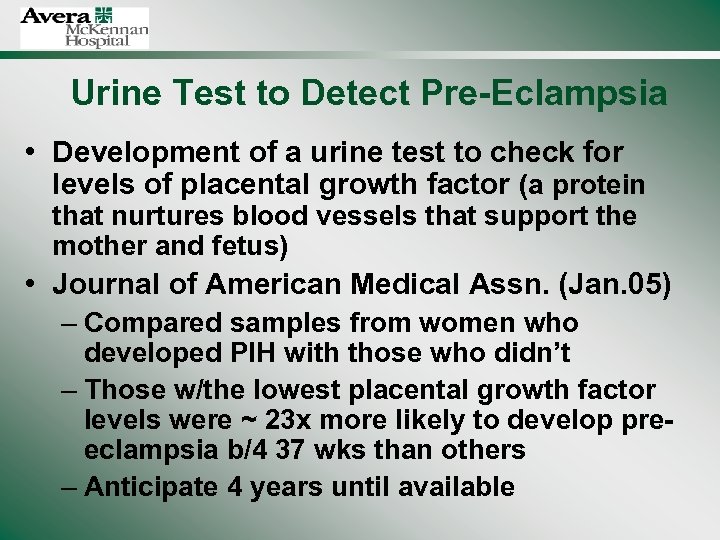 Avera McKennan Hospital

Urine Test to Detect Pre-Eclampsia

• Development of a urine test to check for levels of placental growth factor (a protein that nurtures blood vessels that support the mother and fetus)
• Journal of American Medical Assn. (Jan.05)
– Compared samples from women who developed PIH with those who didn't
– Those w/the lowest placental growth factor levels were ~ 23x more likely to develop pre-eclampsia b/4 37 wks than others
– Anticipate 4 years until available